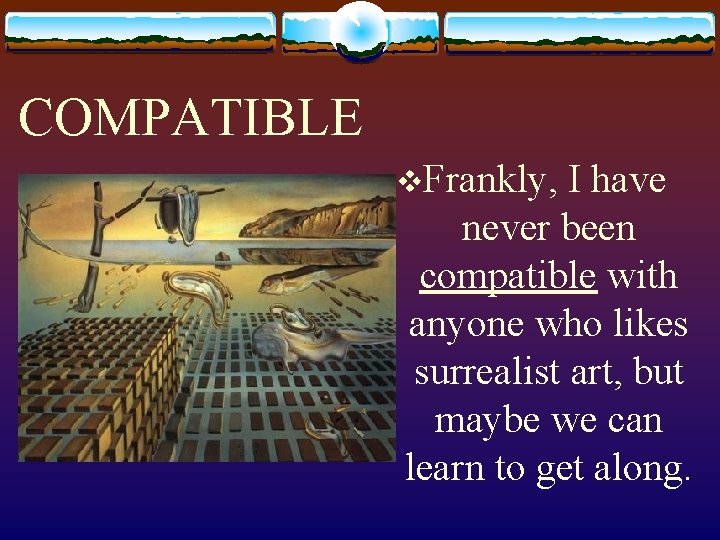 COMPATIBLE

❖Frankly, I have never been compatible with anyone who likes surrealist art, but maybe we can learn to get along.